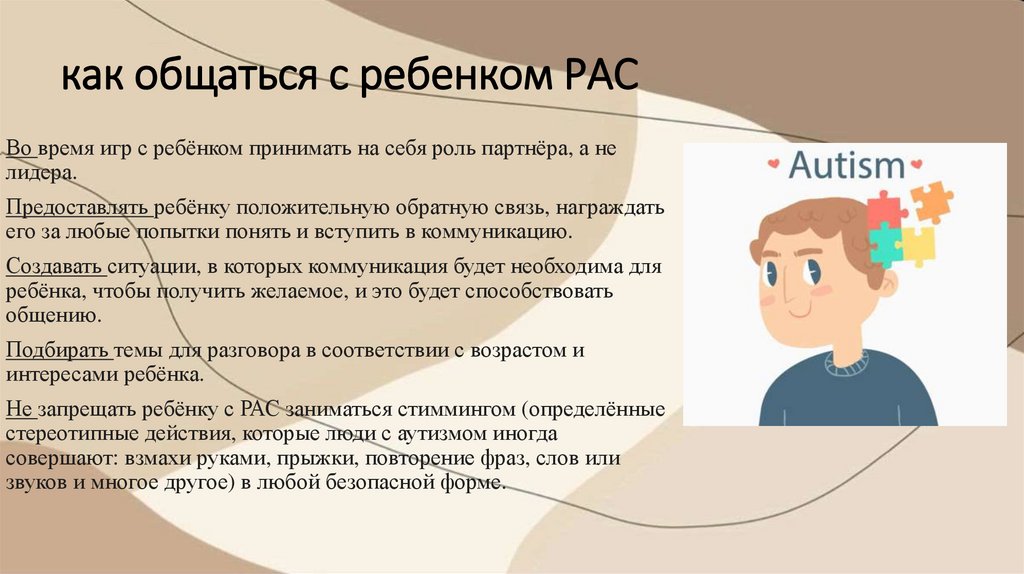 как общаться с ребенком РАС

Во время игр с ребёнком принимать на себя роль партнёра, а не лидера.

Предоставлять ребёнку положительную обратную связь, награждать его за любые попытки понять и вступить в коммуникацию.

Создавать ситуации, в которых коммуникация будет необходима для ребёнка, чтобы получить желаемое, и это будет способствовать общению.

Подбирать темы для разговора в соответствии с возрастом и интересами ребёнка.

Не запрещать ребёнку с РАС заниматься стиммингом (определённые стереотипные действия, которые люди с аутизмом иногда совершают: взмахи руками, прыжки, повторение фраз, слов или звуков и многое другое) в любой безопасной форме.

Autism